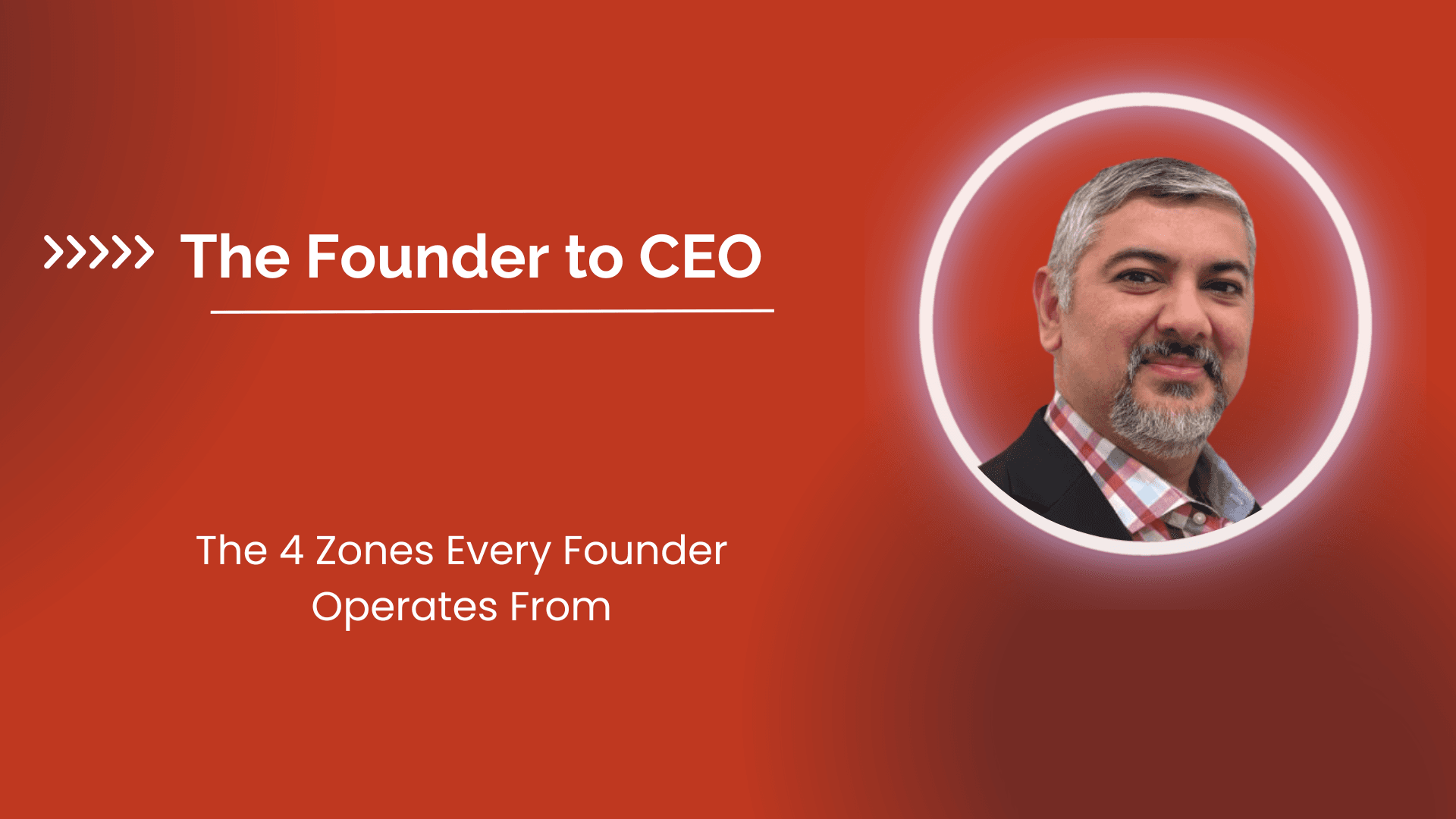 The Founder to CEO

The 4 Zones Every Founder Operates From